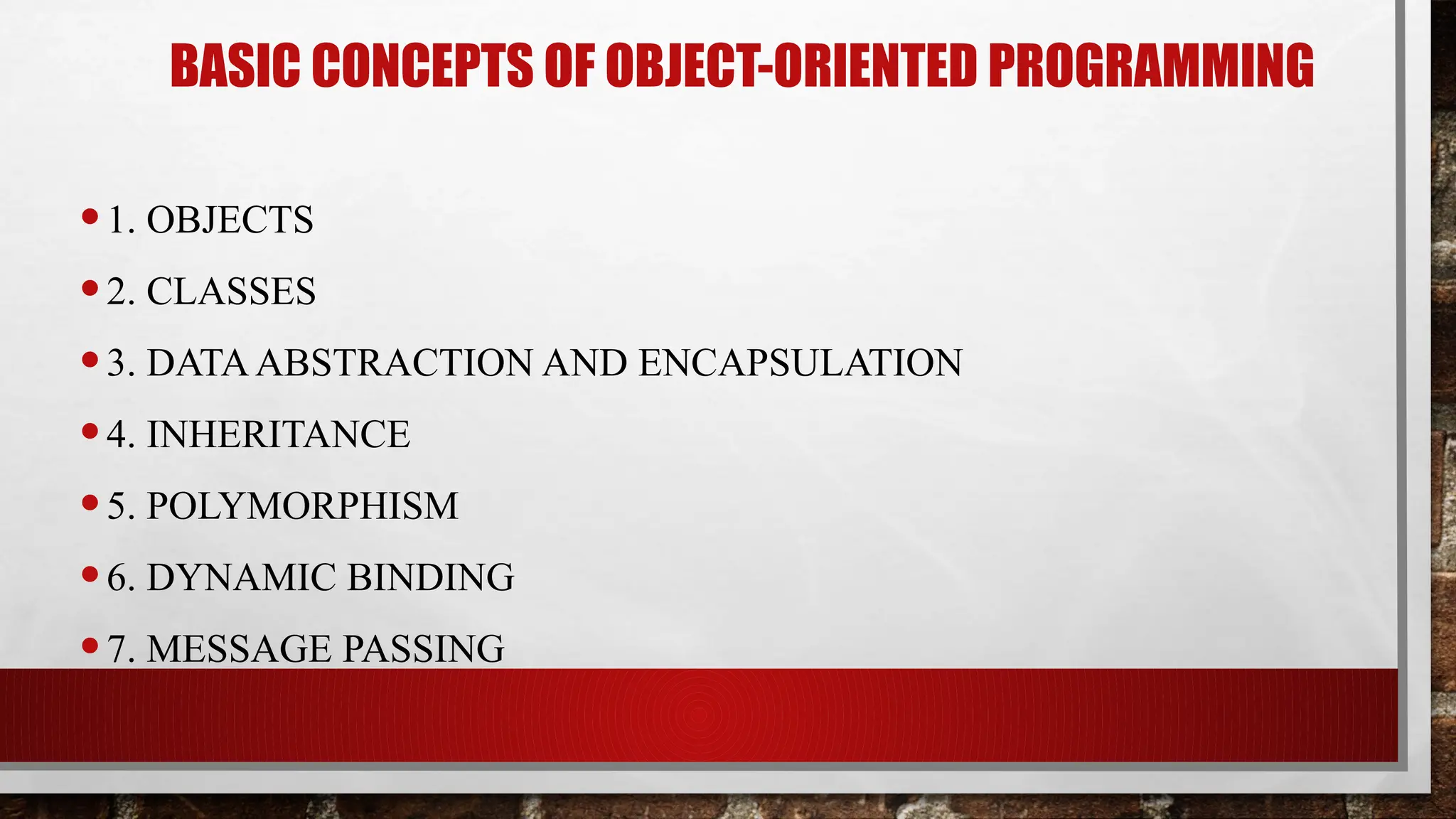 BASIC CONCEPTS OF OBJECT-ORIENTED PROGRAMMING

• 1. OBJECTS
• 2. CLASSES
• 3. DATA ABSTRACTION AND ENCAPSULATION
• 4. INHERITANCE
• 5. POLYMORPHISM
• 6. DYNAMIC BINDING
• 7. MESSAGE PASSING